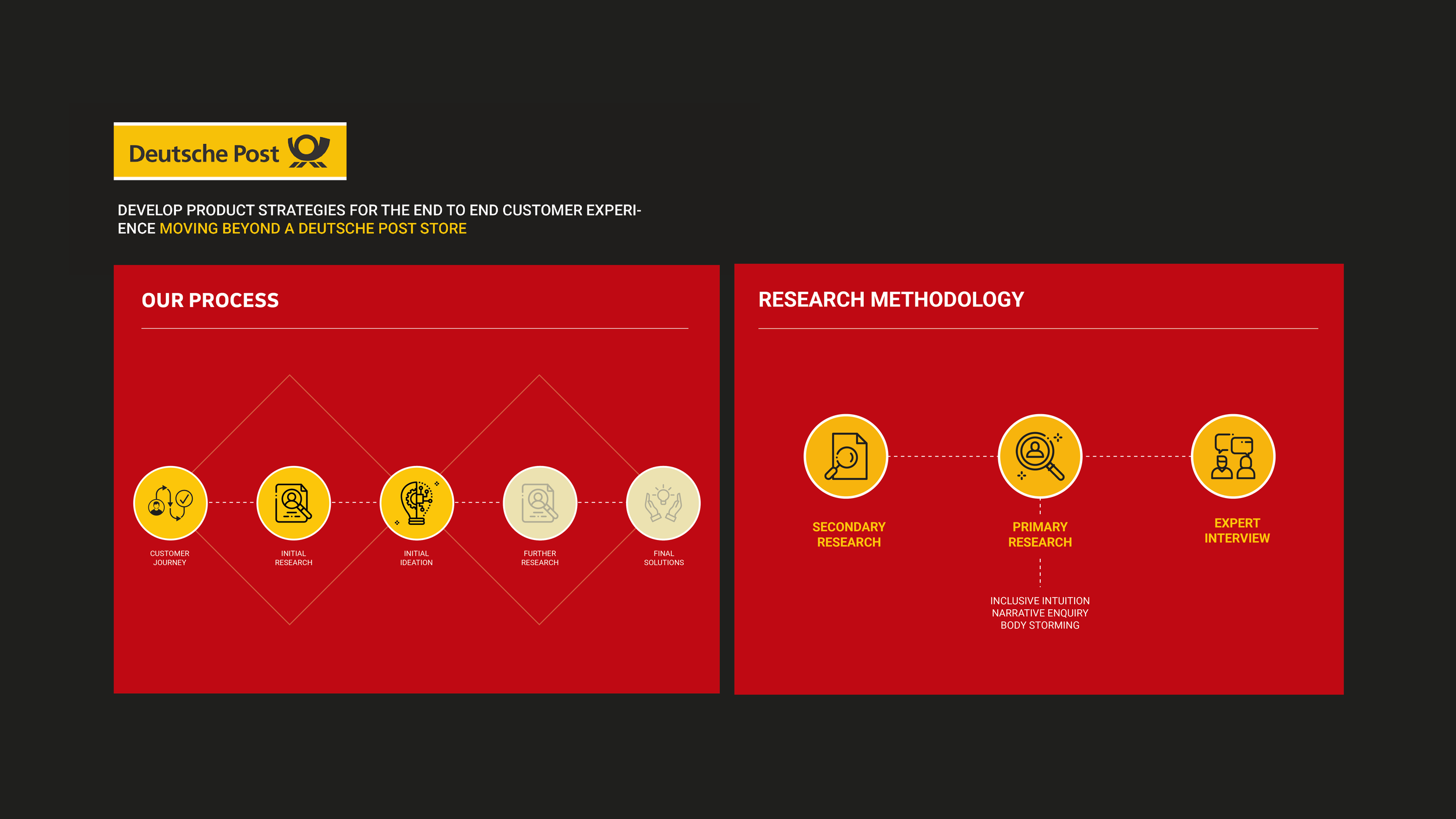 Deutsche Post

DEVELOP PRODUCT STRATEGIES FOR THE END TO END CUSTOMER EXPERIENCE MOVING BEYOND A DEUTSCHE POST STORE

OUR PROCESS

CUSTOMER JOURNEY

INITIAL RESEARCH

INITIAL IDEATION

FURTHER RESEARCH

FINAL SOLUTIONS

RESEARCH METHODOLOGY

SECONDARY RESEARCH

PRIMARY RESEARCH

EXPERT INTERVIEW

INCLUSIVE INTUITION
NARRATIVE ENQUIRY
BODY STORMING